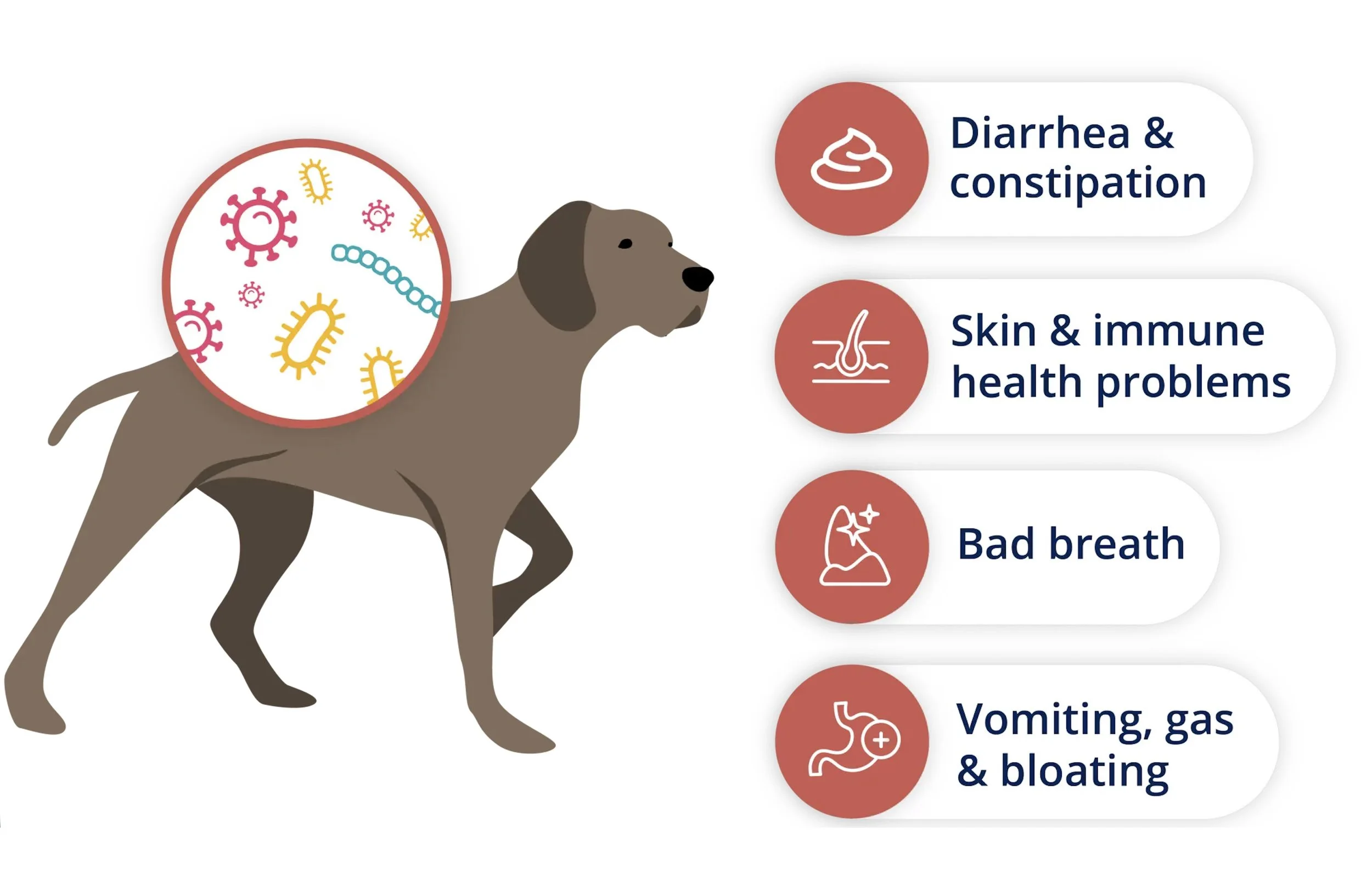 Diarrhea & constipation

Skin & immune health problems

Bad breath

Vomiting, gas & bloating